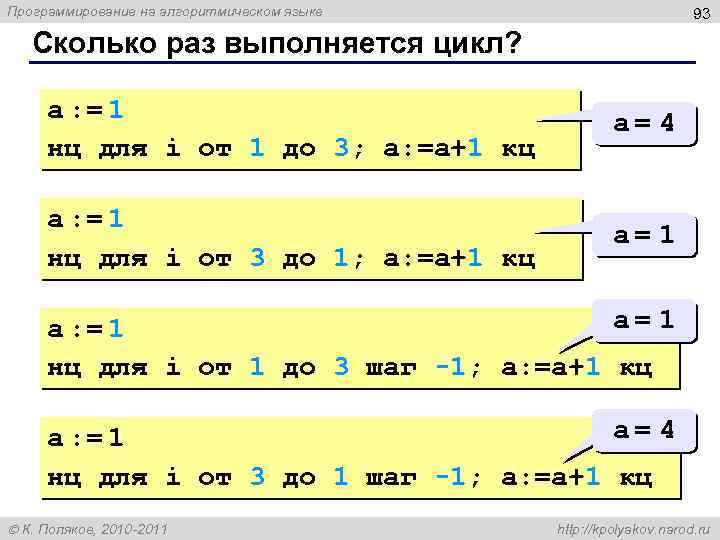 Программирование на алгоритмическом языке

93

Сколько раз выполняется цикл?

a := 1
нц для i от 1 до 3; a:=a+1 кц

a = 4

a := 1
нц для i от 3 до 1; a:=a+1 кц

a = 1

a := 1
нц для i от 1 до 3 шаг -1; a:=a+1 кц

a = 1

a := 1
нц для i от 3 до 1 шаг -1; a:=a+1 кц

a = 4

© К. Поляков, 2010-2011

http://kpolyakov.narod.ru